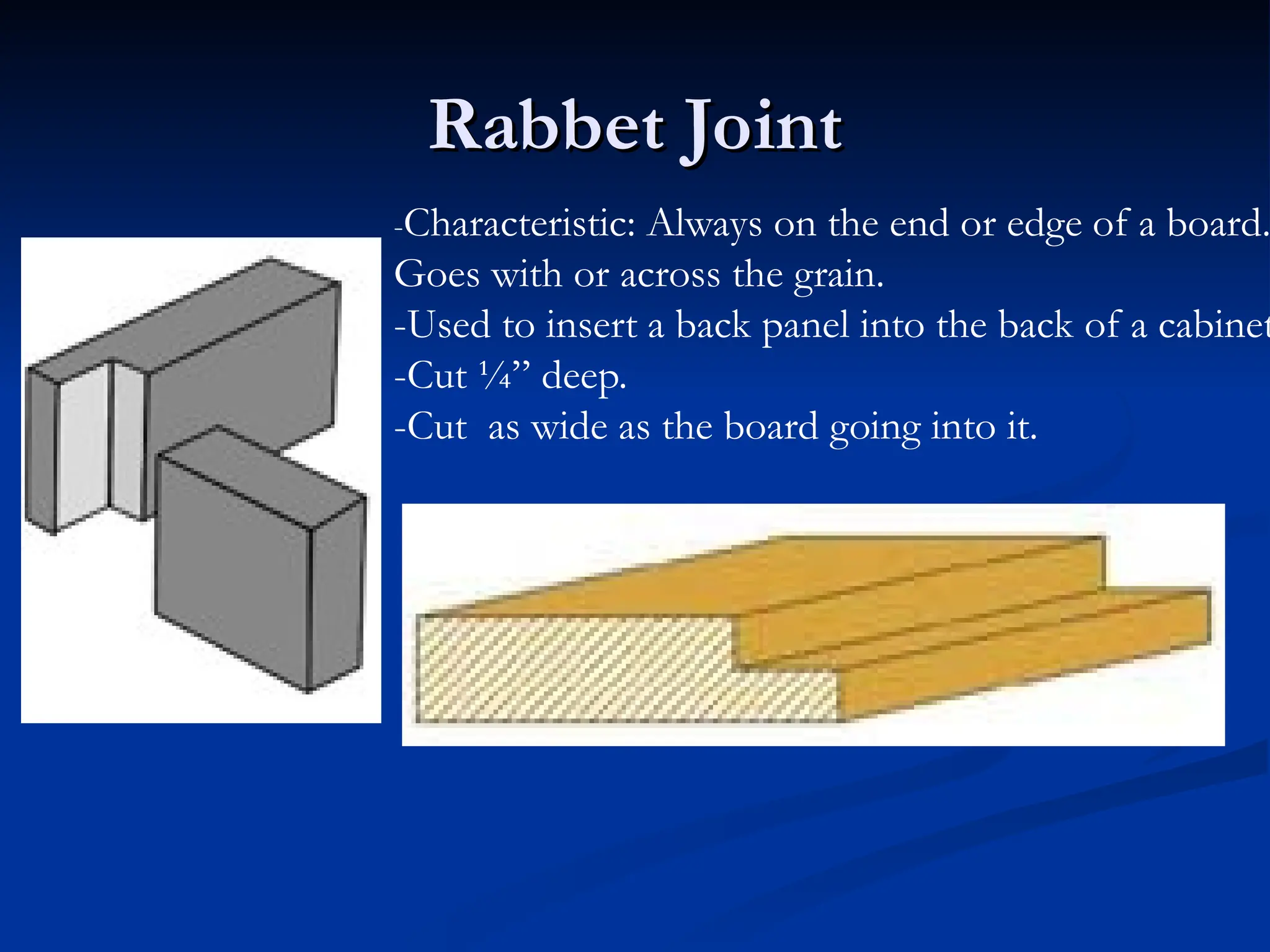 Rabbet Joint

-Characteristic: Always on the end or edge of a board. Goes with or across the grain.
-Used to insert a back panel into the back of a cabinet
-Cut ¼” deep.
-Cut  as wide as the board going into it.